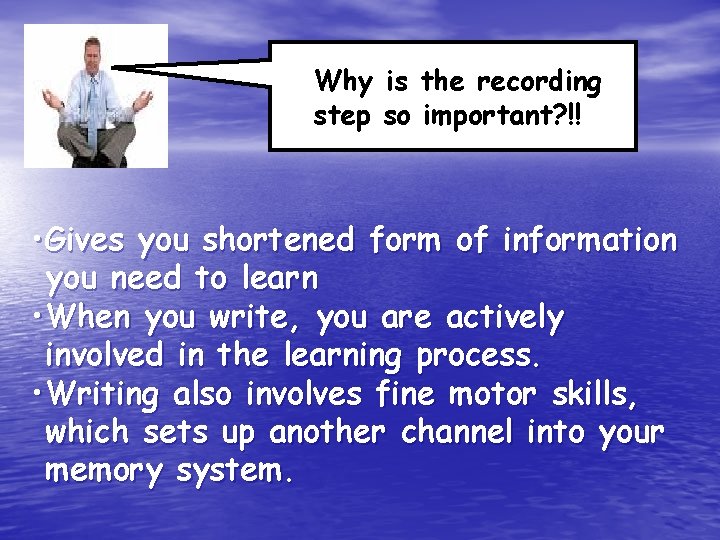 Why is the recording step so important?!!

•Gives you shortened form of information you need to learn
•When you write, you are actively involved in the learning process.
•Writing also involves fine motor skills, which sets up another channel into your memory system.